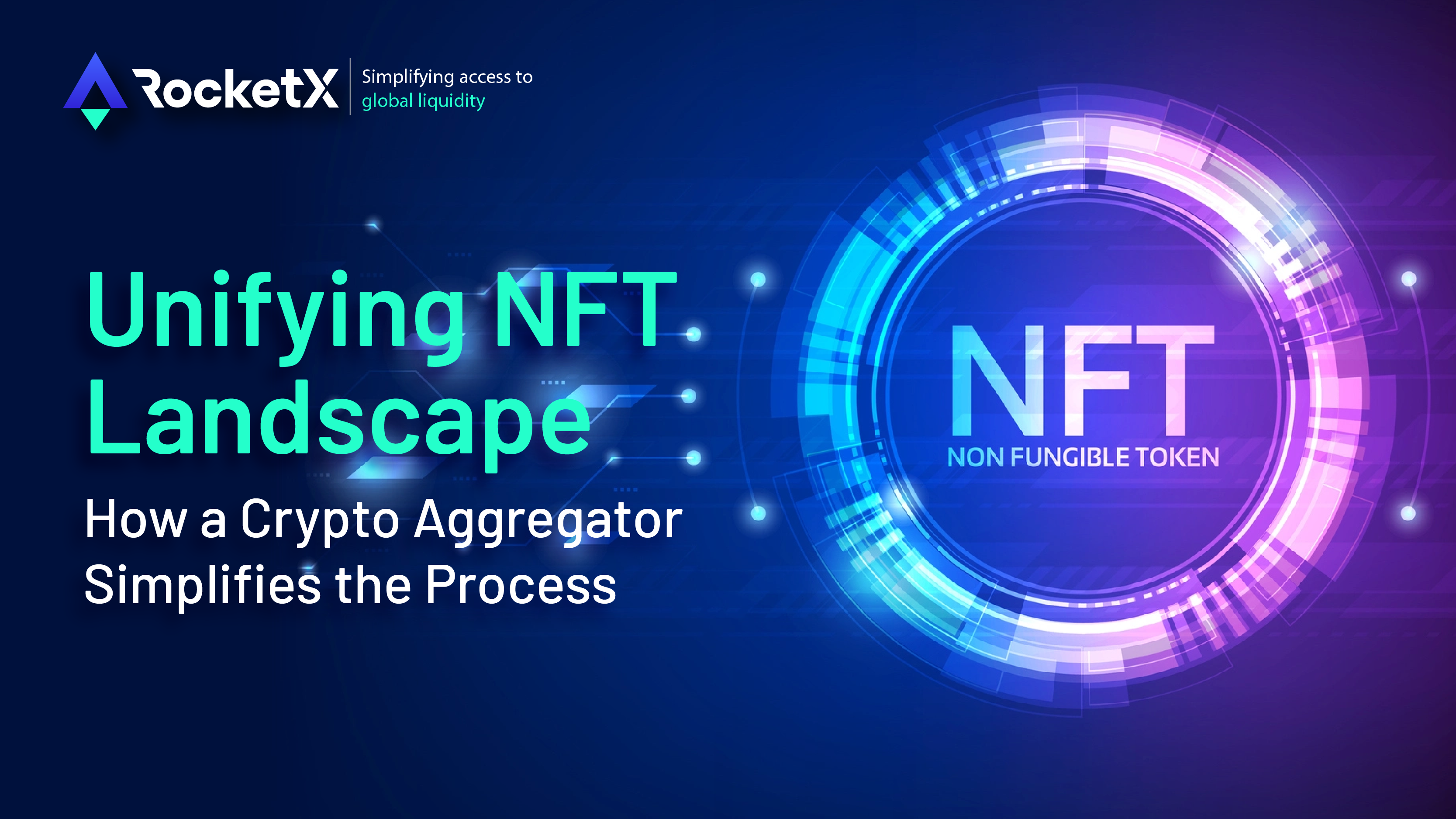 RocketX
Simplifying access to global liquidity

Unifying NFT Landscape

How a Crypto Aggregator Simplifies the Process

NFT
NON FUNGIBLE TOKEN